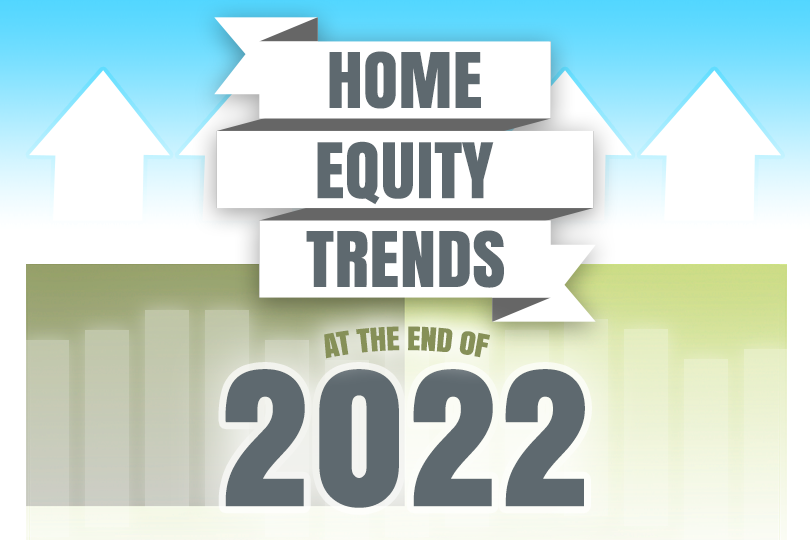 HOME
EQUITY
TRENDS

AT THE END OF
2022